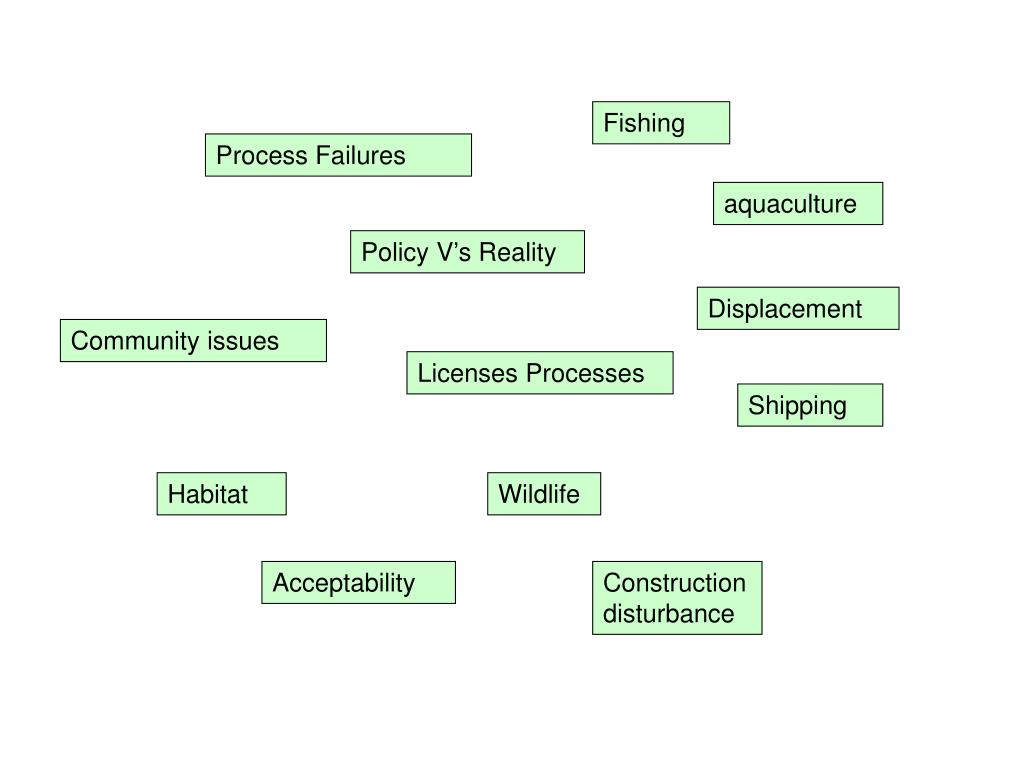 Fishing

Process Failures

aquaculture

Policy V’s Reality

Displacement

Community issues

Licenses Processes

Shipping

Habitat

Wildlife

Acceptability

Construction disturbance